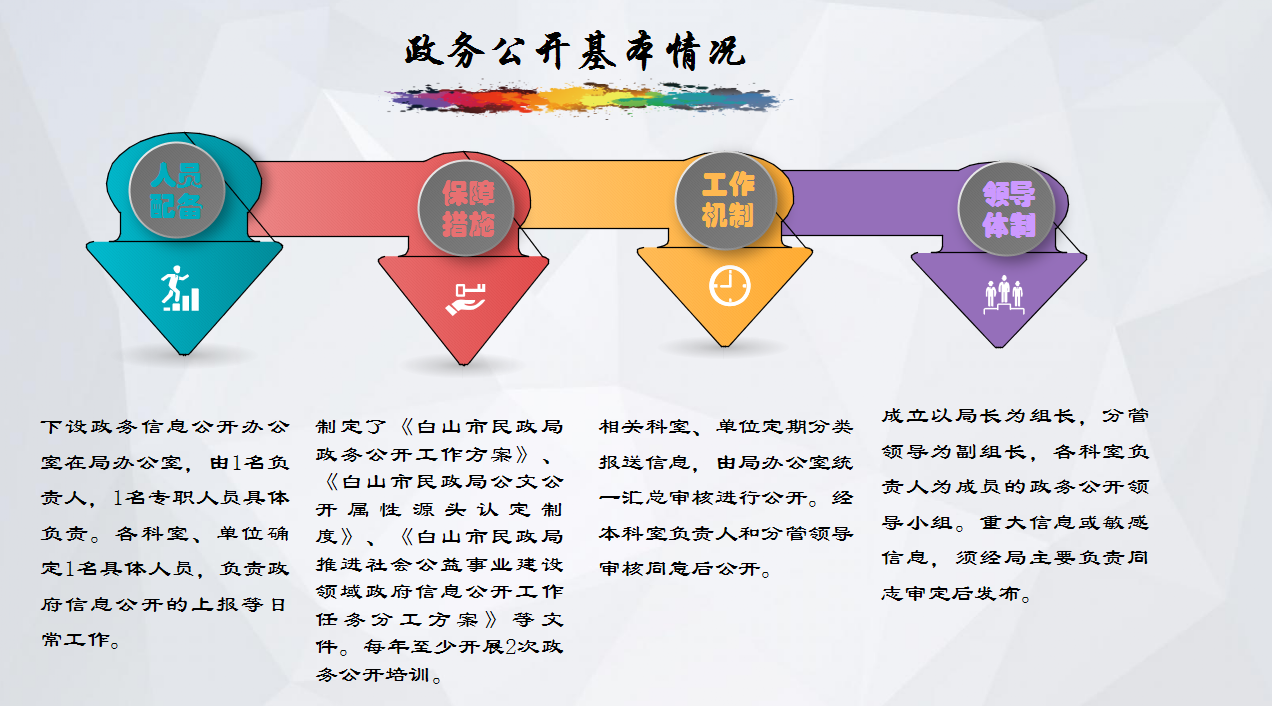 政务公开基本情况

人员配备

保障措施

工作机制

领导体制

下设政务信息公开办公室在局办公室，由1名负责人，1名专职人员具体负责。各科室、单位确定1名具体人员，负责政府信息公开的上报等日常工作。

制定了《白山市民政局政务公开工作方案》、《白山市民政局公文公开属性源头认定制度》、《白山市民政局推进社会公益事业建设领域政府信息公开工作任务分工方案》等文件。每年至少开展2次政务公开培训。

相关科室、单位定期分类报送信息，由局办公室统一汇总审核进行公开。经本科室负责人和分管领导审核同意后公开。

成立以局长为组长，分管领导为副组长，各科室负责人为成员的政务公开领导小组。重大信息或敏感信息，须经局主要负责同志审定后发布。